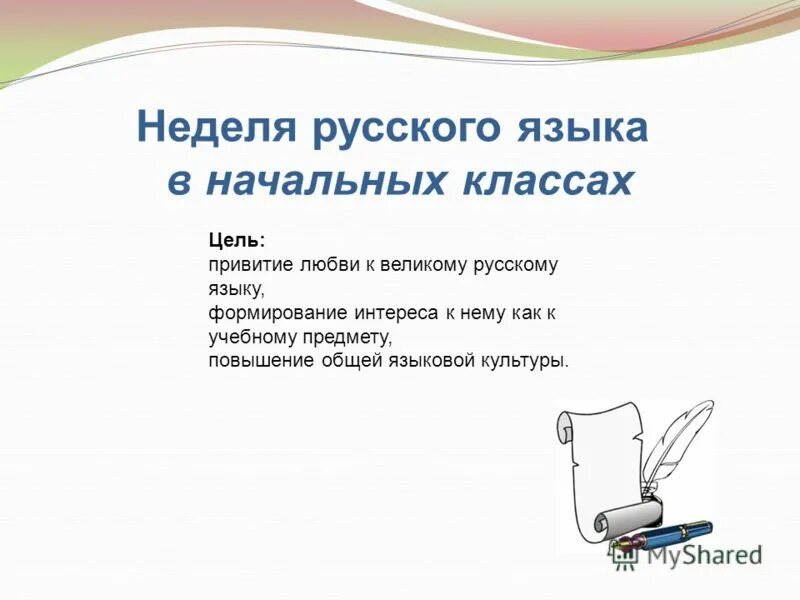 Неделя русского языка
в начальных классах

Цель:
привитие любви к великому русскому языку,
формирование интереса к нему как к учебному предмету,
повышение общей языковой культуры.

MyShared